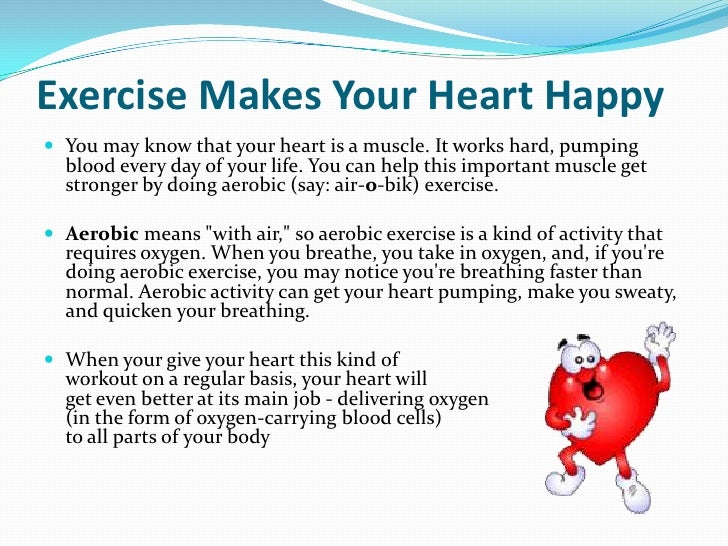 Exercise Makes Your Heart Happy

You may know that your heart is a muscle. It works hard, pumping blood every day of your life. You can help this important muscle get stronger by doing aerobic (say: air-o-bik) exercise.

Aerobic means "with air," so aerobic exercise is a kind of activity that requires oxygen. When you breathe, you take in oxygen, and, if you're doing aerobic exercise, you may notice you're breathing faster than normal. Aerobic activity can get your heart pumping, make you sweaty, and quicken your breathing.

When your give your heart this kind of workout on a regular basis, your heart will get even better at its main job - delivering oxygen (in the form of oxygen-carrying blood cells) to all parts of your body